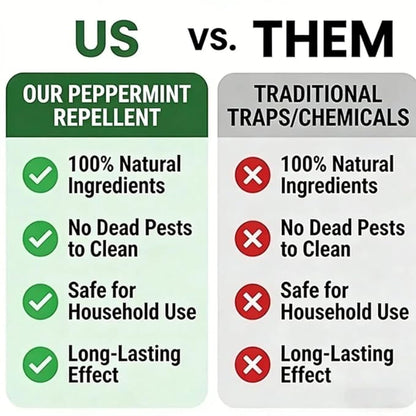 US vs. THEM

OUR PEPPERMINT REPELLENT

100% Natural Ingredients

No Dead Pests to Clean

Safe for Household Use

Long-Lasting Effect

TRADITIONAL TRAPS/CHEMICALS

100% Natural Ingredients

No Dead Pests to Clean

Safe for Household Use

Long-Lasting Effect